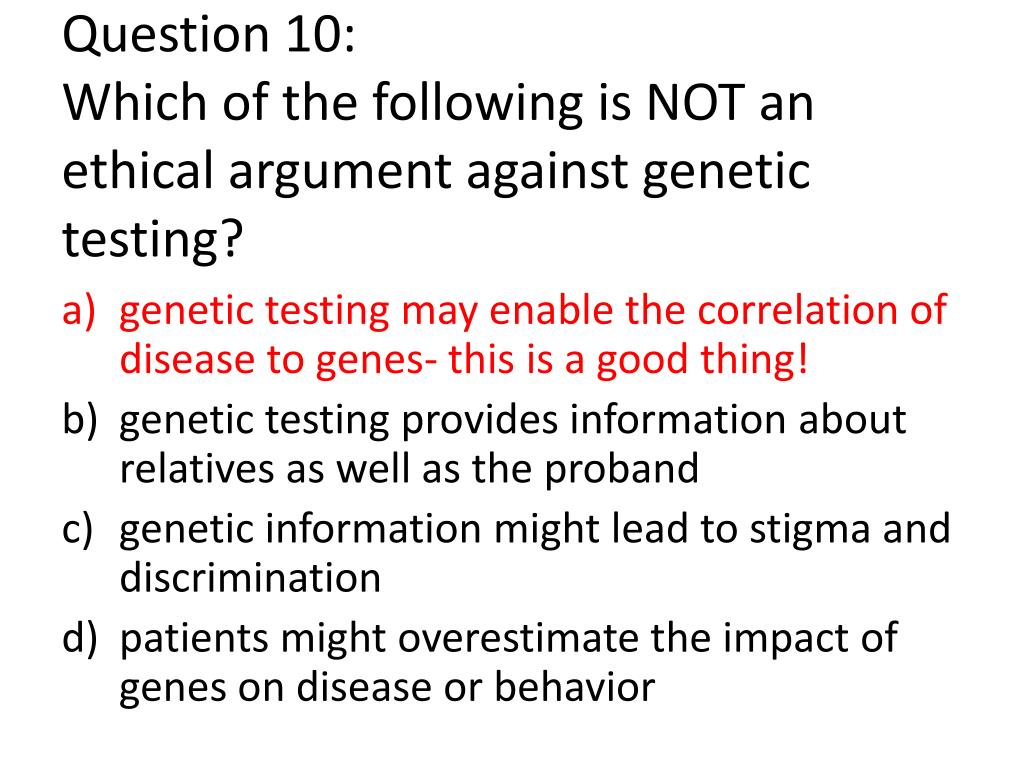 Question 10:
Which of the following is NOT an ethical argument against genetic testing?

a) genetic testing may enable the correlation of disease to genes- this is a good thing!
b) genetic testing provides information about relatives as well as the proband
c) genetic information might lead to stigma and discrimination
d) patients might overestimate the impact of genes on disease or behavior